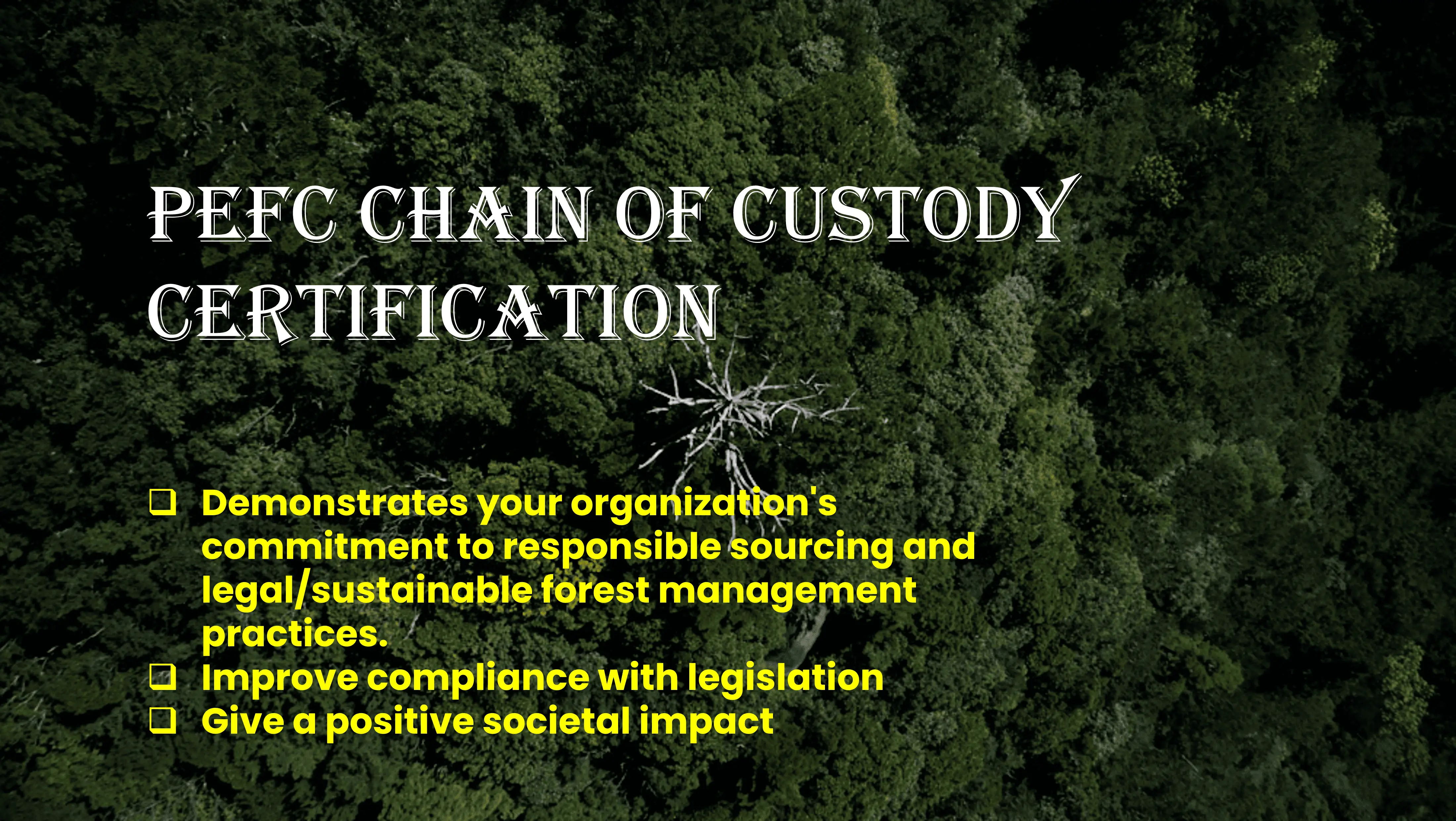 PEFC CHAIN OF CUSTODY CERTIFICATION

❑ Demonstrates your organization's commitment to responsible sourcing and legal/sustainable forest management practices.
❑ Improve compliance with legislation
❑ Give a positive societal impact